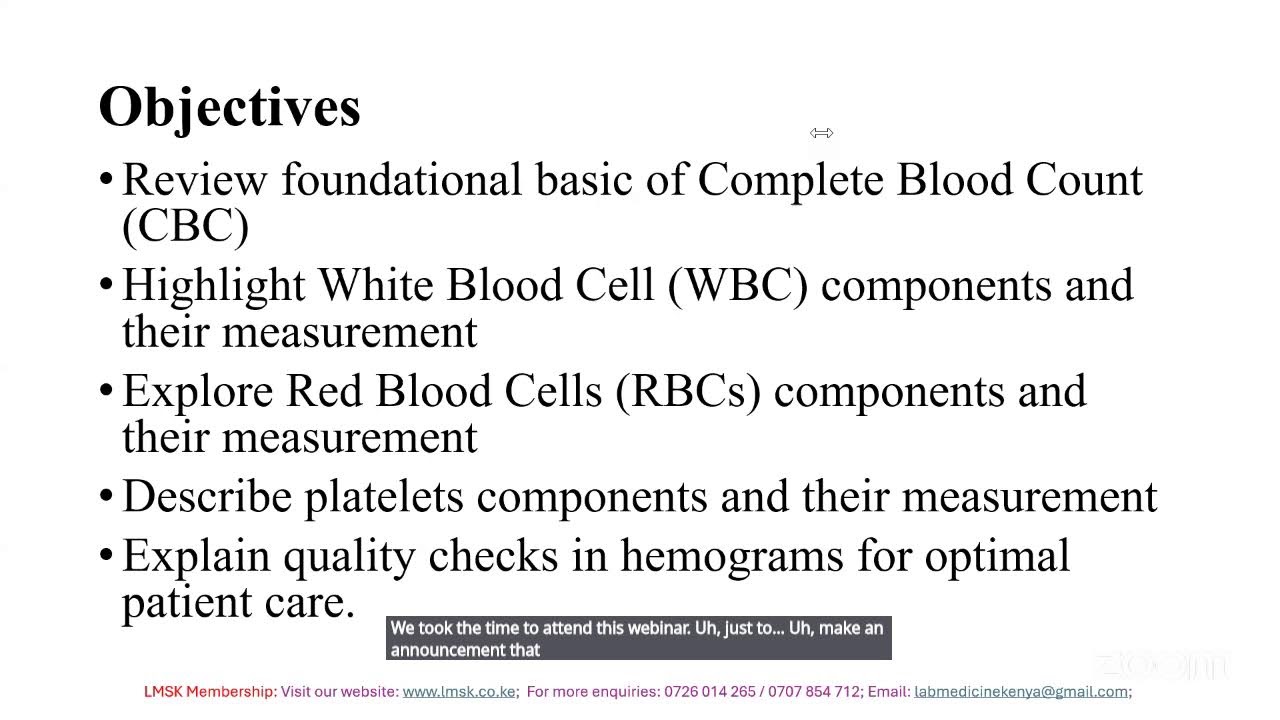 Objectives

• Review foundational basic of Complete Blood Count (CBC)
• Highlight White Blood Cell (WBC) components and their measurement
• Explore Red Blood Cells (RBCs) components and their measurement
• Describe platelets components and their measurement
• Explain quality checks in hemograms for optimal patient care.

We took the time to attend this webinar. Uh, just to... Uh, make an announcement that

zoom

LMSK Membership: Visit our website: www.lmsk.co.ke; For more enquiries: 0726 014 265 / 0707 854 712; Email: labmedicinekenya@gmail.com;